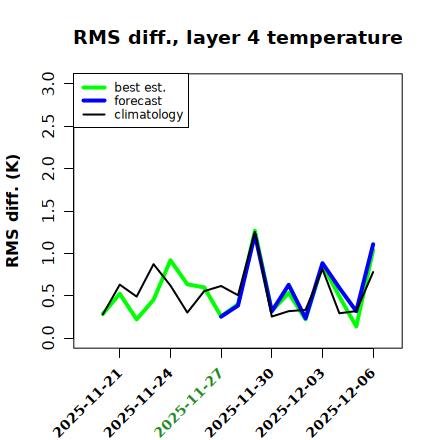 RMS diff., layer 4 temperature

best est.
forecast
climatology

RMS diff. (K)

3.0
2.5
2.0
1.5
1.0
0.5
0.0

2025-11-21
2025-11-24
2025-11-27
2025-11-30
2025-12-03
2025-12-06